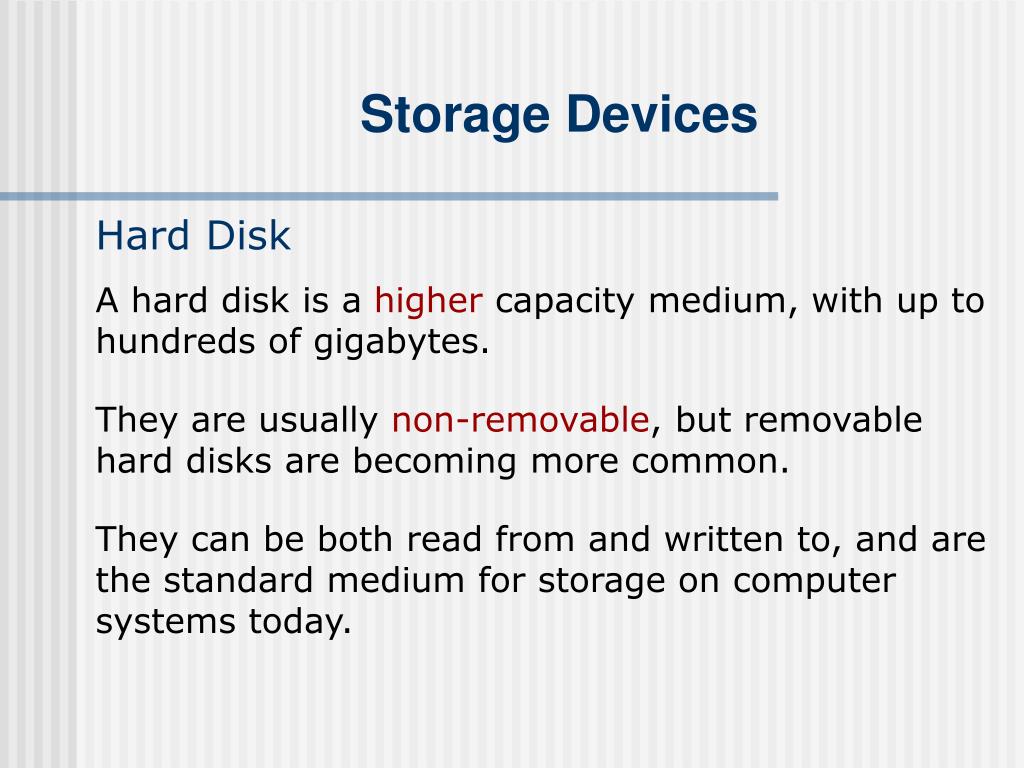 Storage Devices

Hard Disk

A hard disk is a higher capacity medium, with up to hundreds of gigabytes.

They are usually non-removable, but removable hard disks are becoming more common.

They can be both read from and written to, and are the standard medium for storage on computer systems today.